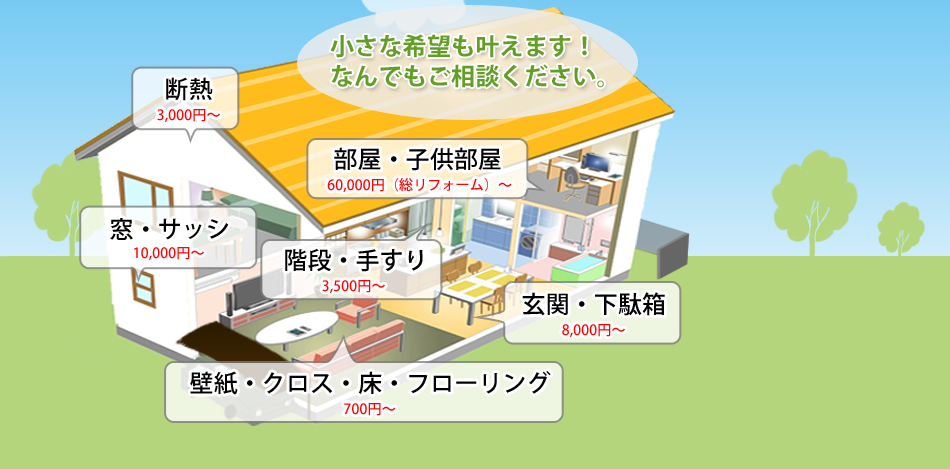 小さな希望も叶えます！
なんでもご相談ください。

断熱
3,000円～

部屋・子供部屋
60,000円（総リフォーム）～

窓・サッシ
10,000円～

階段・手すり
3,500円～

玄関・下駄箱
8,000円～

壁紙・クロス・床・フローリング
700円～